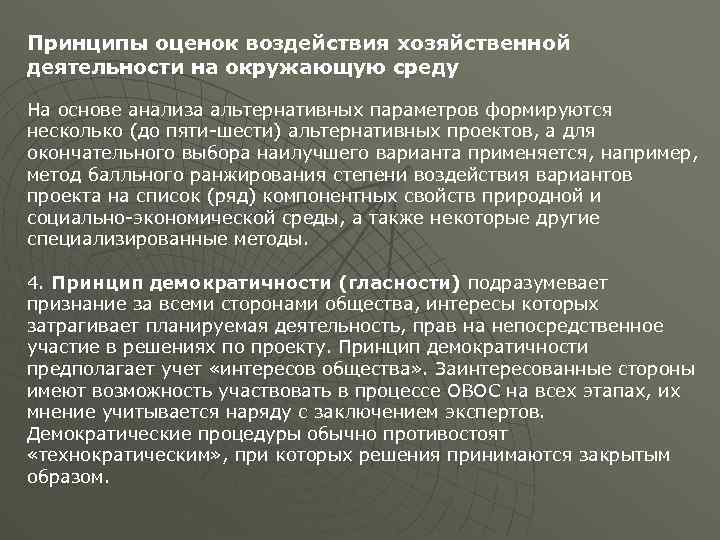 Принципы оценок воздействия хозяйственной деятельности на окружающую среду

На основе анализа альтернативных параметров формируются несколько (до пяти-шести) альтернативных проектов, а для окончательного выбора наилучшего варианта применяется, например, метод балльного ранжирования степени воздействия вариантов проекта на список (ряд) компонентных свойств природной и социально-экономической среды, а также некоторые другие специализированные методы.

4. Принцип демократичности (гласности) подразумевает признание за всеми сторонами общества, интересы которых затрагивает планируемая деятельность, прав на непосредственное участие в решениях по проекту. Принцип демократичности предполагает учет «интересов общества». Заинтересованные стороны имеют возможность участвовать в процессе ОВОС на всех этапах, их мнение учитывается наряду с заключением экспертов. Демократические процедуры обычно противостоят «технократическим», при которых решения принимаются закрытым образом.